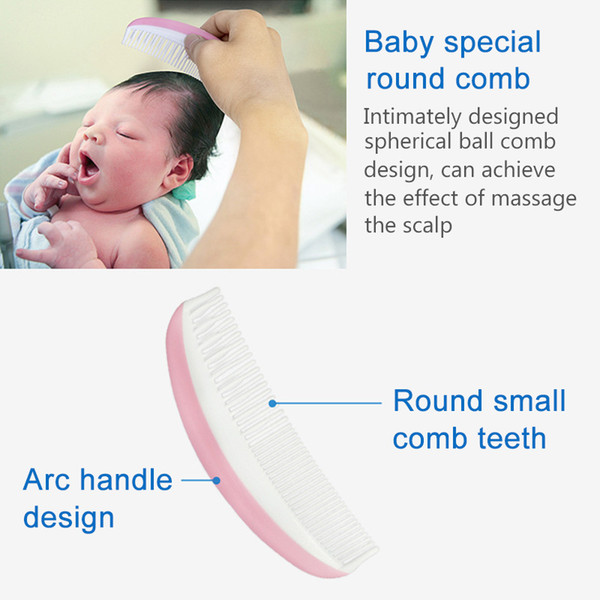 Baby special round comb

Intimately designed spherical ball comb design, can achieve the effect of massage the scalp

Round small comb teeth

Arc handle design